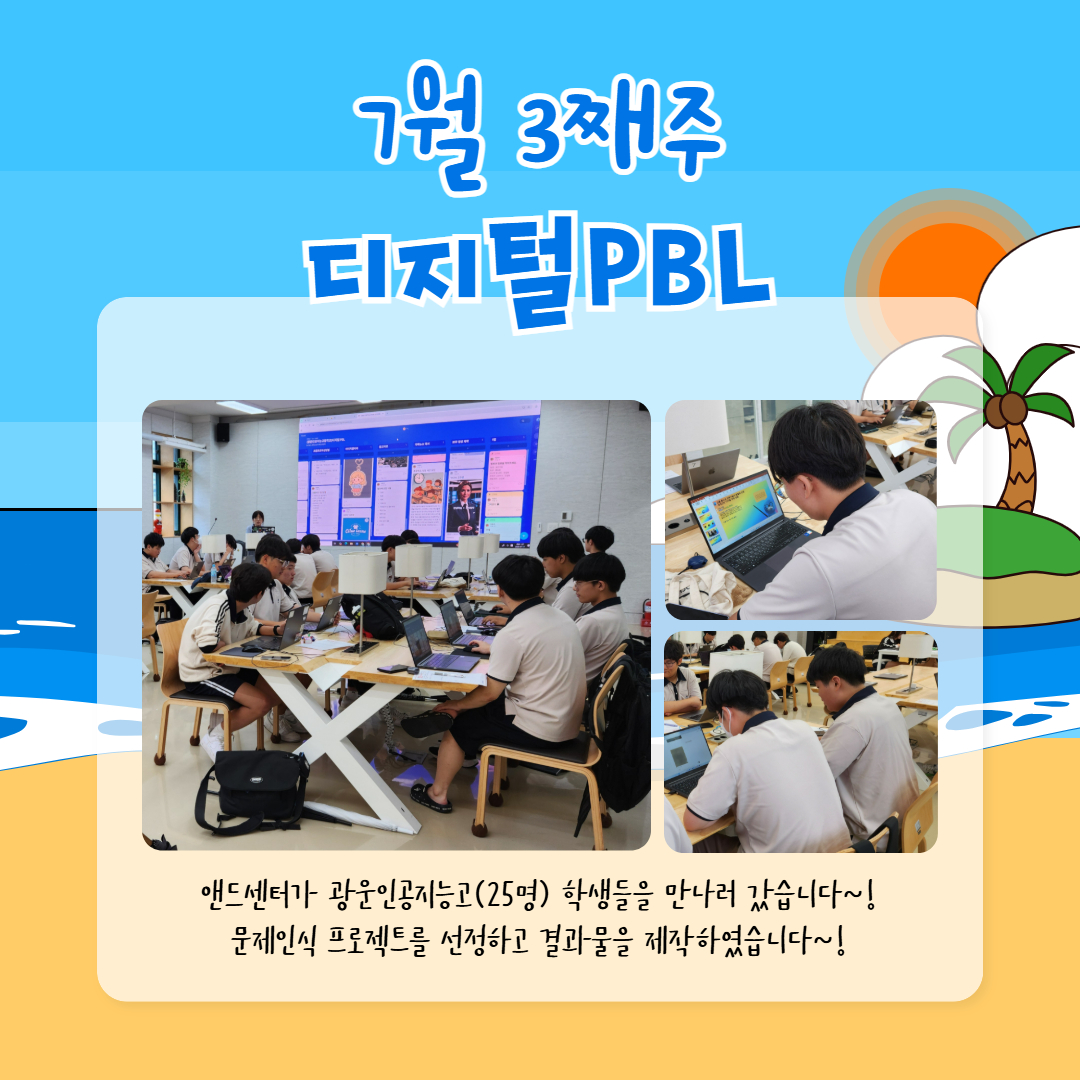 7월 3째주
디지털PBL

앤드센터가 광운인공지능고(25명) 학생들을 만나러 갔습니다~!
문제인식 프로젝트를 선정하고 결과물을 제작하였습니다~!